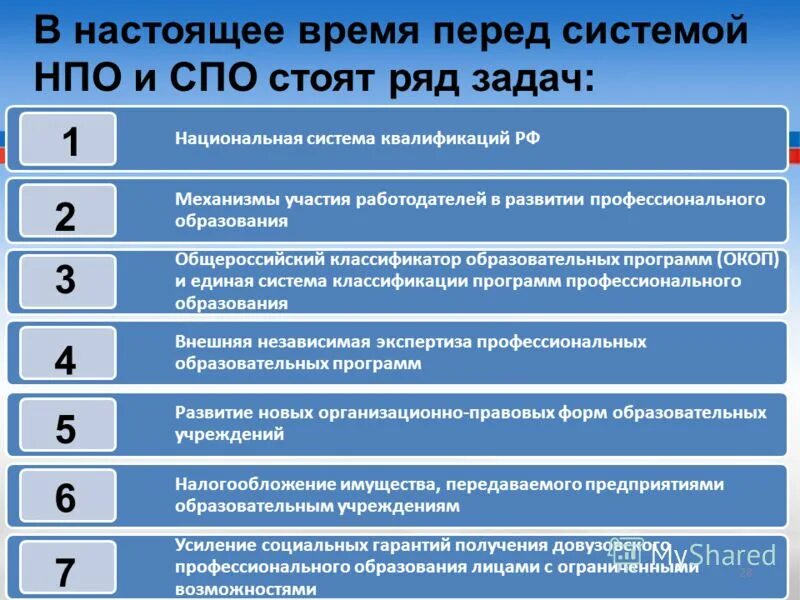 В настоящее время перед системой НПО и СПО стоят ряд задач:

1 Национальная система квалификаций РФ

2 Механизмы участия работодателей в развитии профессионального образования

3 Общероссийский классификатор образовательных программ (ОКОП) и единая система классификации программ профессионального образования

4 Внешняя независимая экспертиза профессиональных образовательных программ

5 Развитие новых организационно-правовых форм образовательных учреждений

6 Налогообложение имущества, передаваемого предприятиями образовательным учреждениям

7 Усиление социальных гарантий получения довузовского профессионального образования лицами с ограниченными возможностями

MyShared

28